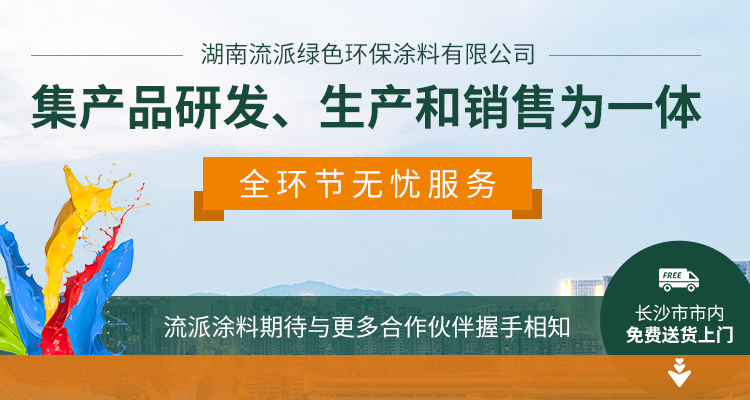 湖南流派绿色环保涂料有限公司

集产品研发、生产和销售为一体

全环节无忧服务

流派涂料期待与更多合作伙伴握手相知

FREE

长沙市市内
免费送货上门